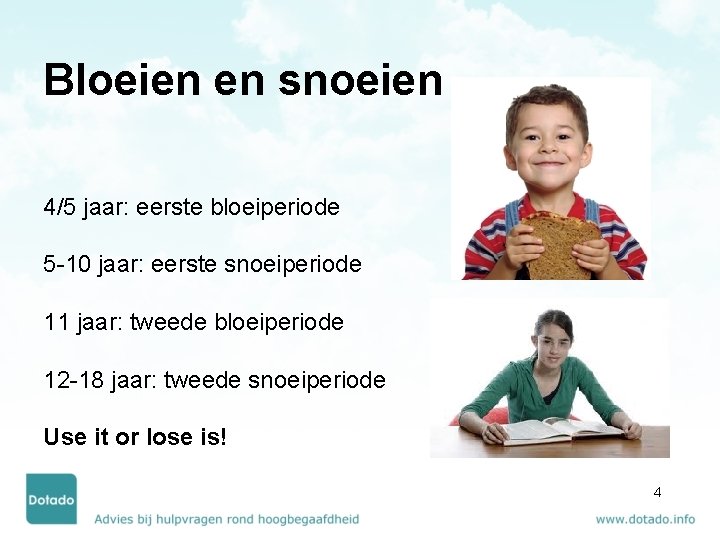 Bloeien en snoeien

4/5 jaar: eerste bloeiperiode

5-10 jaar: eerste snoeiperiode

11 jaar: tweede bloeiperiode

12-18 jaar: tweede snoeiperiode

Use it or lose is!

4

Dotado

Advies bij hulpvragen rond hoogbegaafdheid

www.dotado.info